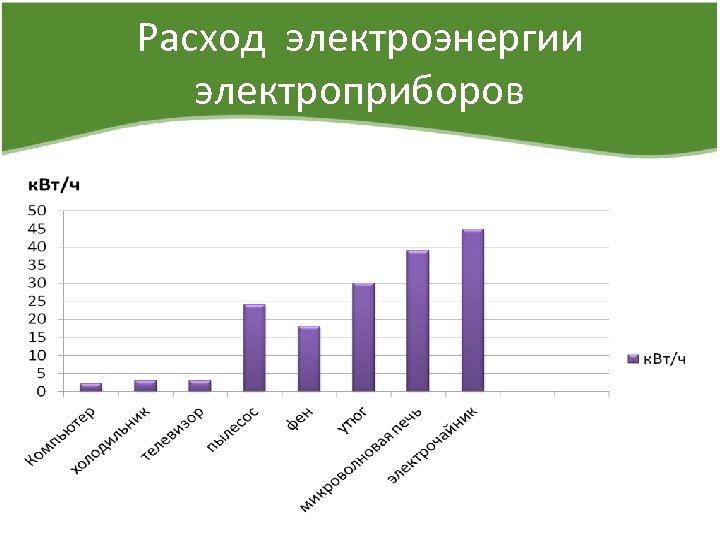 Расход электроэнергии электроприборов

кВт/ч

50
45
40
35
30
25
20
15
10
5
0

Компьютер
холодильник
телевизор
пылесос
фен
утюг
микроволновая печь
электрочайник

кВт/ч